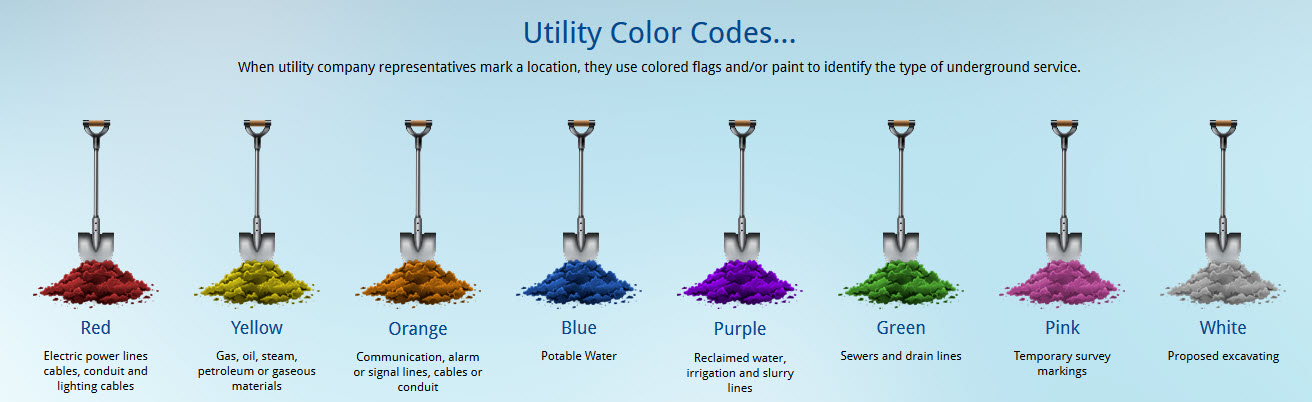 Utility Color Codes...

When utility company representatives mark a location, they use colored flags and/or paint to identify the type of underground service.

Red
Electric power lines cables, conduit and lighting cables

Yellow
Gas, oil, steam, petroleum or gaseous materials

Orange
Communication, alarm or signal lines, cables or conduit

Blue
Potable Water

Purple
Reclaimed water, irrigation and slurry lines

Green
Sewers and drain lines

Pink
Temporary survey markings

White
Proposed excavating